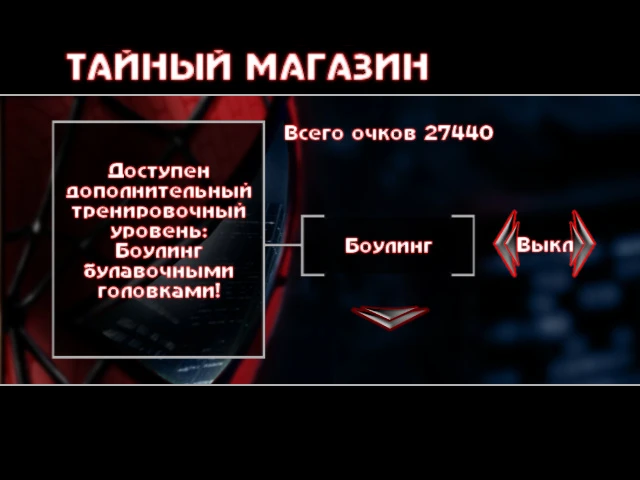 ТАЙНЫЙ МАГАЗИН

Всего очков 27440

Доступен дополнительный тренировочный уровень: Боулинг булавочными головками!

Боулинг

Выкл